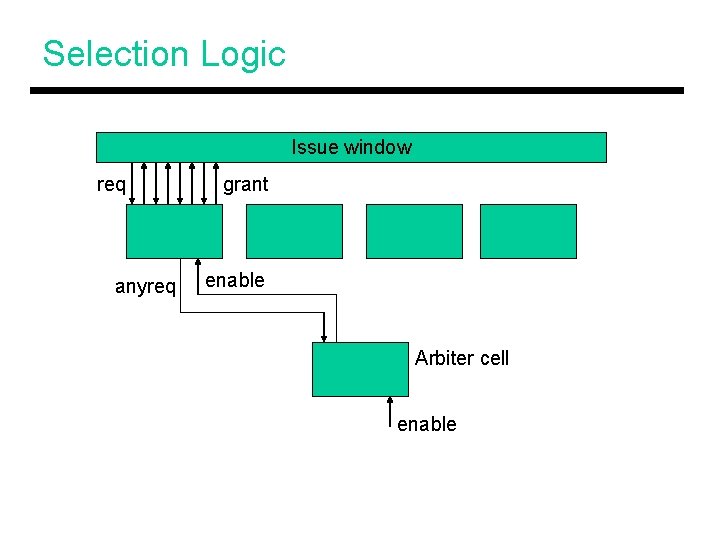 Selection Logic

Issue window

req

grant

anyreq

enable

Arbiter cell

enable